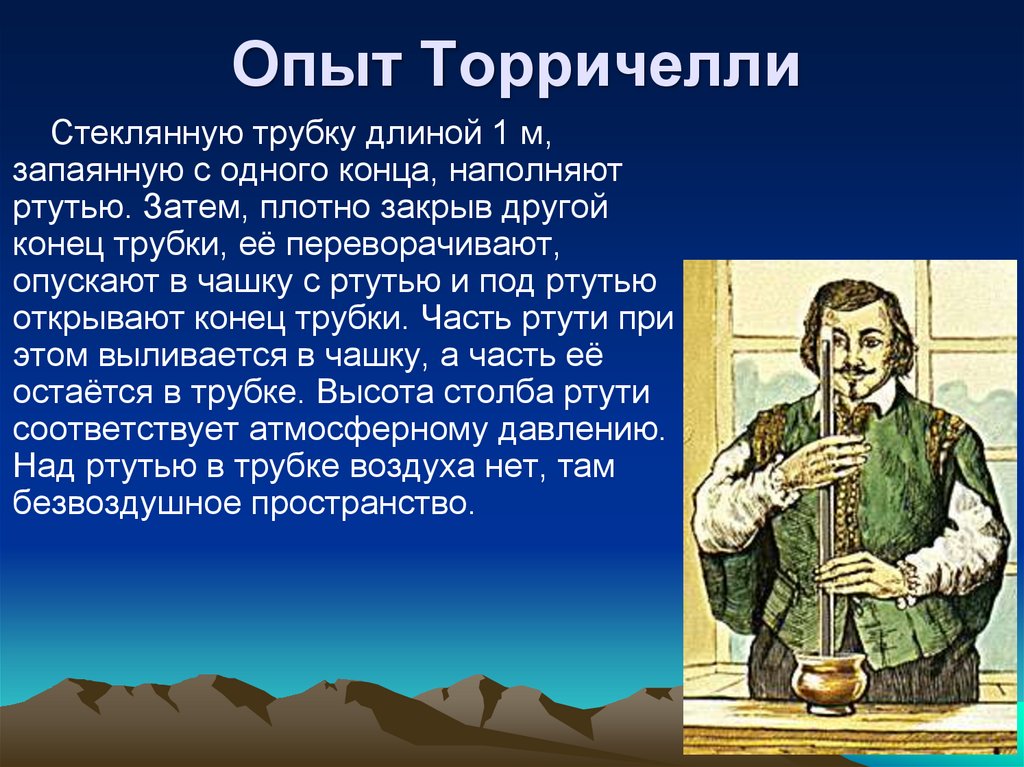 Опыт Торричелли

Стеклянную трубку длиной 1 м, запаянную с одного конца, наполняют ртутью. Затем, плотно закрыв другой конец трубки, её переворачивают, опускают в чашку с ртутью и под ртутью открывают конец трубки. Часть ртути при этом выливается в чашку, а часть её остаётся в трубке. Высота столба ртути соответствует атмосферному давлению. Над ртутью в трубке воздуха нет, там безвоздушное пространство.